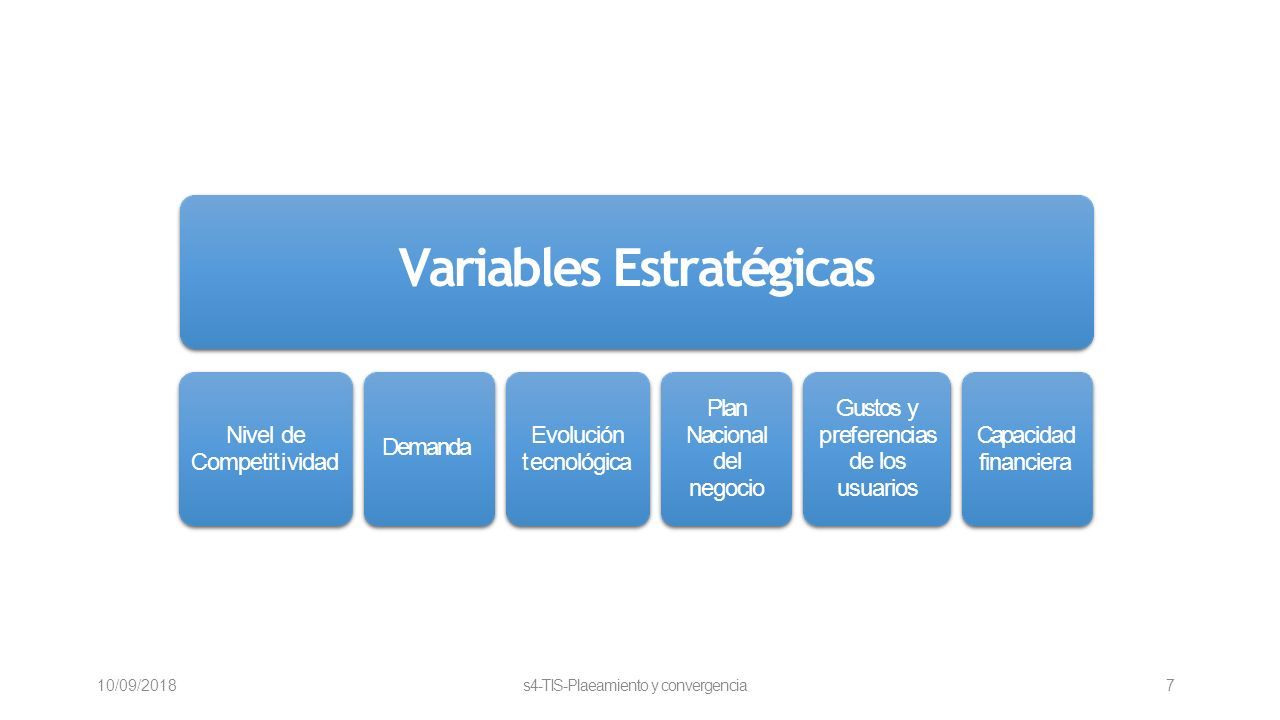 Variables Estratégicas

Nivel de Competitividad

Demanda

Evolución tecnológica

Plan Nacional del negocio

Gustos y preferencias de los usuarios

Capacidad financiera

10/09/2018

s4-TIS-Plaeamiento y convergencia

7